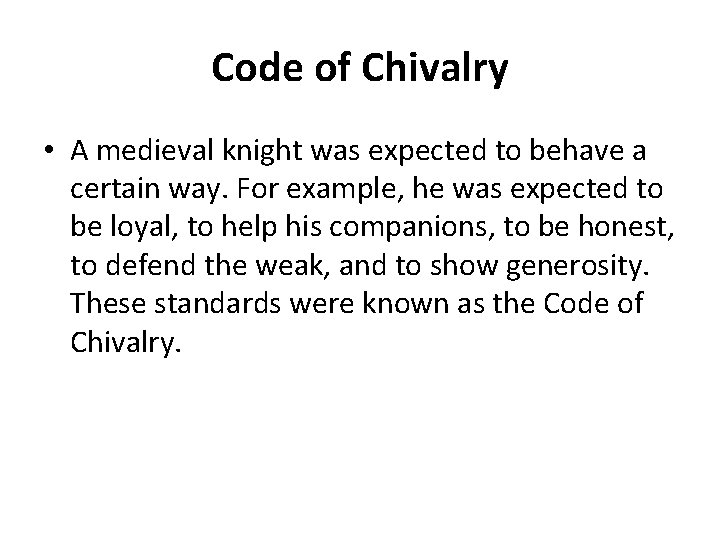 Code of Chivalry

• A medieval knight was expected to behave a certain way. For example, he was expected to be loyal, to help his companions, to be honest, to defend the weak, and to show generosity. These standards were known as the Code of Chivalry.